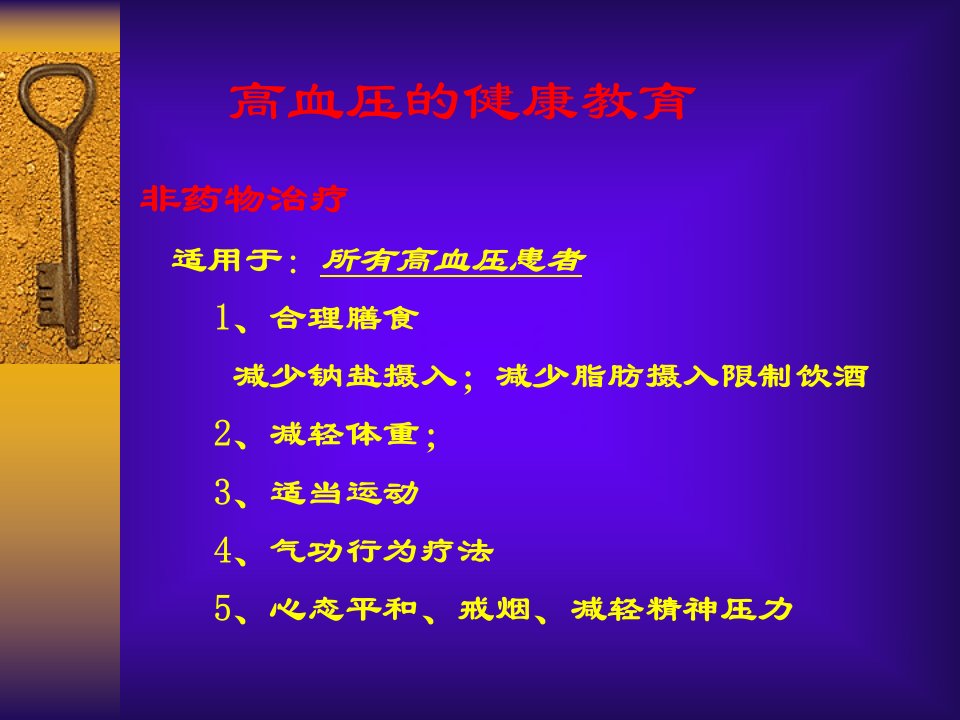 高血压的健康教育

非药物治疗

适用于：所有高血压患者

1、合理膳食

减少钠盐摄入；减少脂肪摄入限制饮酒

2、减轻体重；

3、适当运动

4、气功行为疗法

5、心态平和、戒烟、减轻精神压力